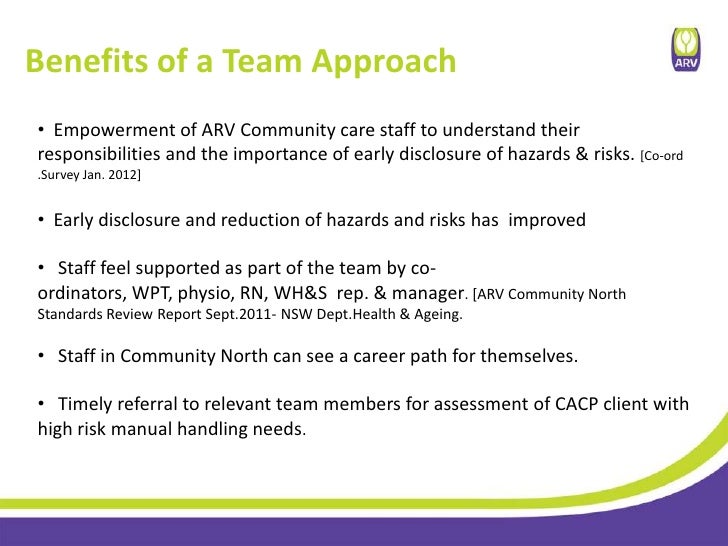 Benefits of a Team Approach

ARV

• Empowerment of ARV Community care staff to understand their responsibilities and the importance of early disclosure of hazards & risks. [Co-ord .Survey Jan. 2012]

• Early disclosure and reduction of hazards and risks has improved

• Staff feel supported as part of the team by co-ordinators, WPT, physio, RN, WH&S rep. & manager. [ARV Community North Standards Review Report Sept.2011- NSW Dept.Health & Ageing.

• Staff in Community North can see a career path for themselves.

• Timely referral to relevant team members for assessment of CACP client with high risk manual handling needs.